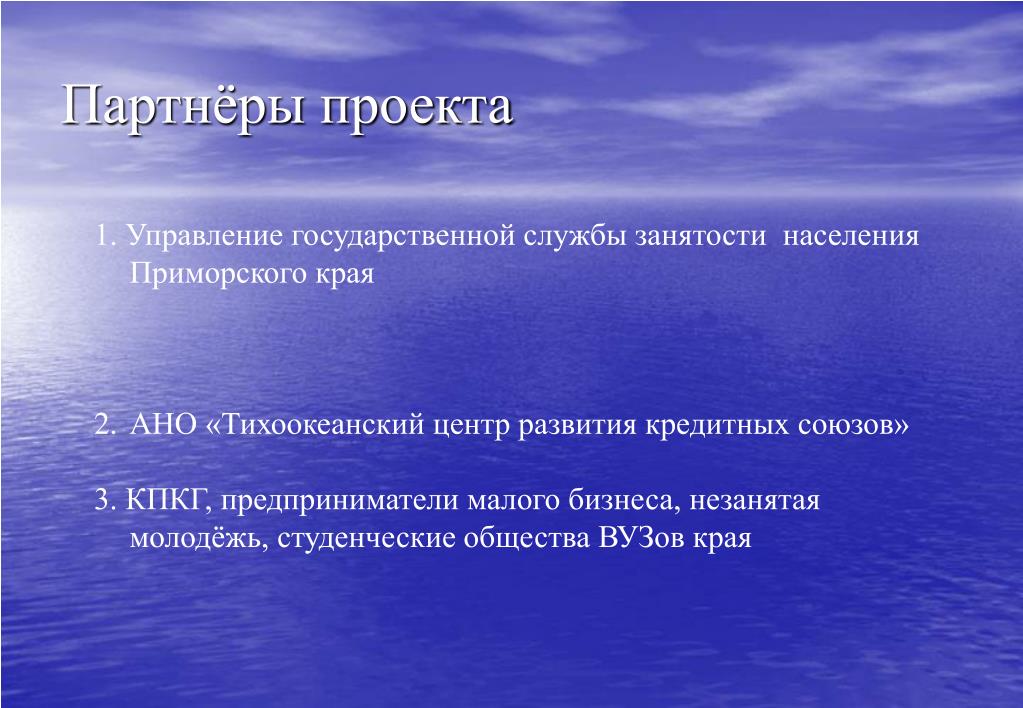 Партнёры проекта

1. Управление государственной службы занятости населения Приморского края

2. АНО «Тихоокеанский центр развития кредитных союзов»

3. КПКГ, предприниматели малого бизнеса, незанятая молодёжь, студенческие общества ВУЗов края